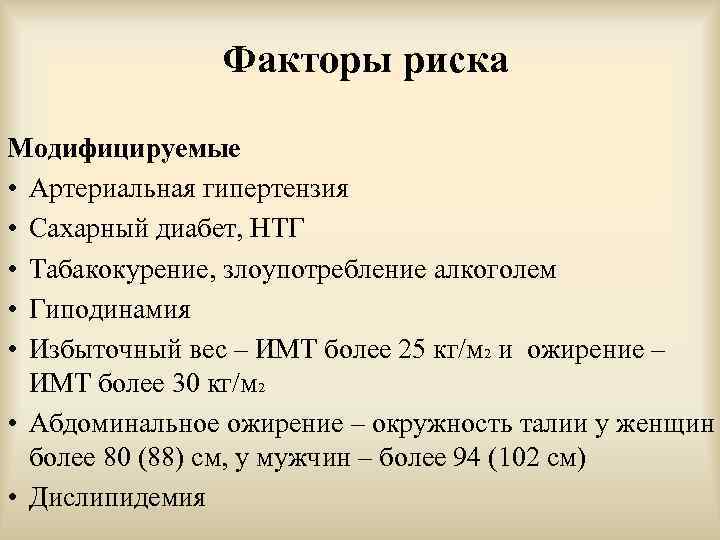 Факторы риска

Модифицируемые
• Артериальная гипертензия
• Сахарный диабет, НТГ
• Табакокурение, злоупотребление алкоголем
• Гиподинамия
• Избыточный вес – ИМТ более 25 кг/м$_2$ и ожирение – ИМТ более 30 кг/м$_2$
• Абдоминальное ожирение – окружность талии у женщин более 80 (88) см, у мужчин – более 94 (102 см)
• Дислипидемия